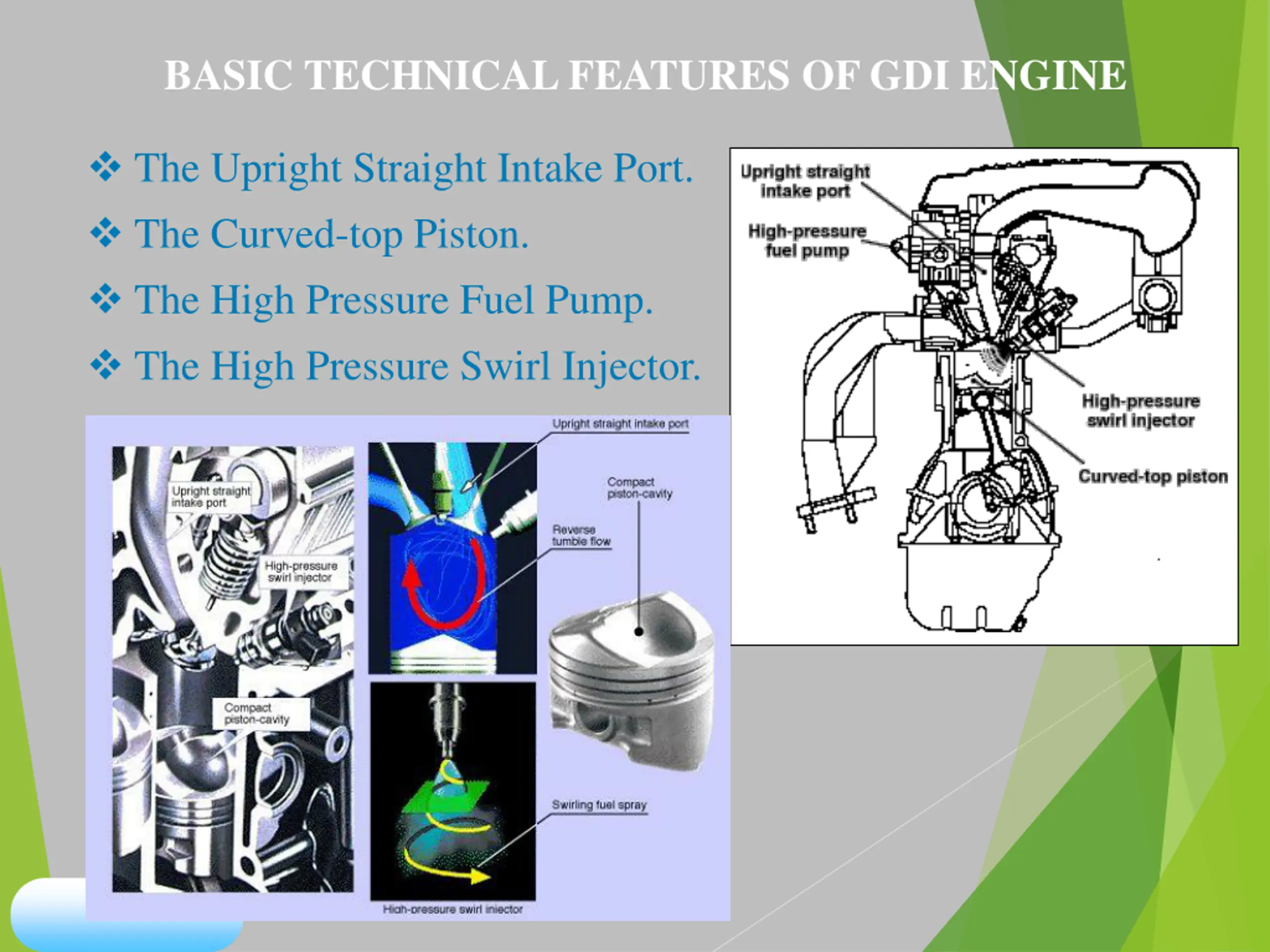 BASIC TECHNICAL FEATURES OF GDI ENGINE

❖ The Upright Straight Intake Port.

❖ The Curved-top Piston.

❖ The High Pressure Fuel Pump.

❖ The High Pressure Swirl Injector.

Upright straight intake port

High-pressure fuel pump

High-pressure swirl injector

Curved-top piston

Upright straight intake port

High-pressure swirl injector

Compact piston-cavity

Upright straight intake port

Compact piston-cavity

Reverse tumble flow

Swirling fuel spray

High-pressure swirl injector